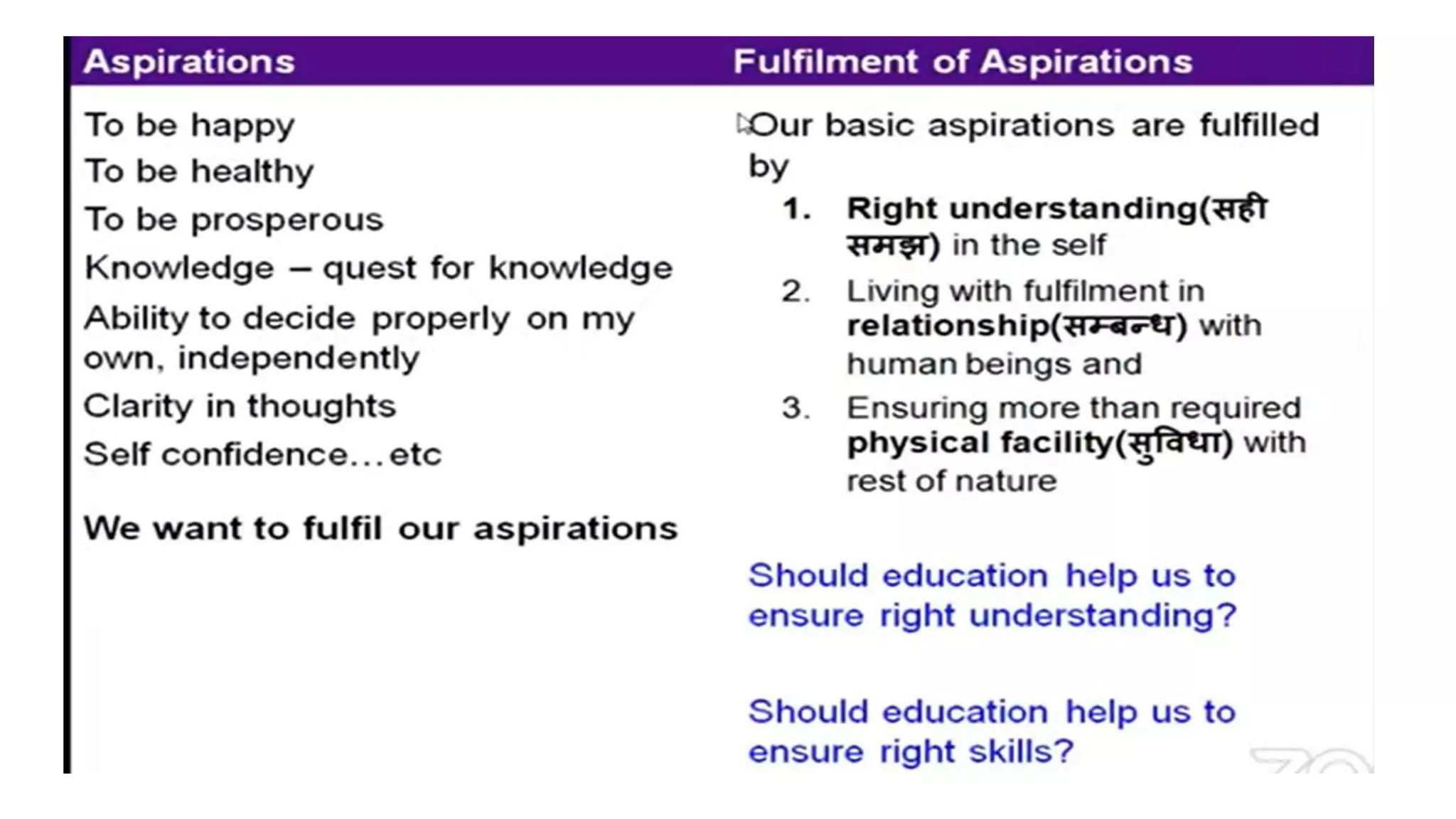 Aspirations

To be happy

To be healthy

To be prosperous

Knowledge – quest for knowledge

Ability to decide properly on my own, independently

Clarity in thoughts

Self confidence…etc

We want to fulfil our aspirations

Fulfilment of Aspirations

Our basic aspirations are fulfilled by

1. Right understanding(सही समझ) in the self

2. Living with fulfilment in relationship(सम्बन्ध) with human beings and

3. Ensuring more than required physical facility(सुविधा) with rest of nature

Should education help us to ensure right understanding?

Should education help us to ensure right skills?